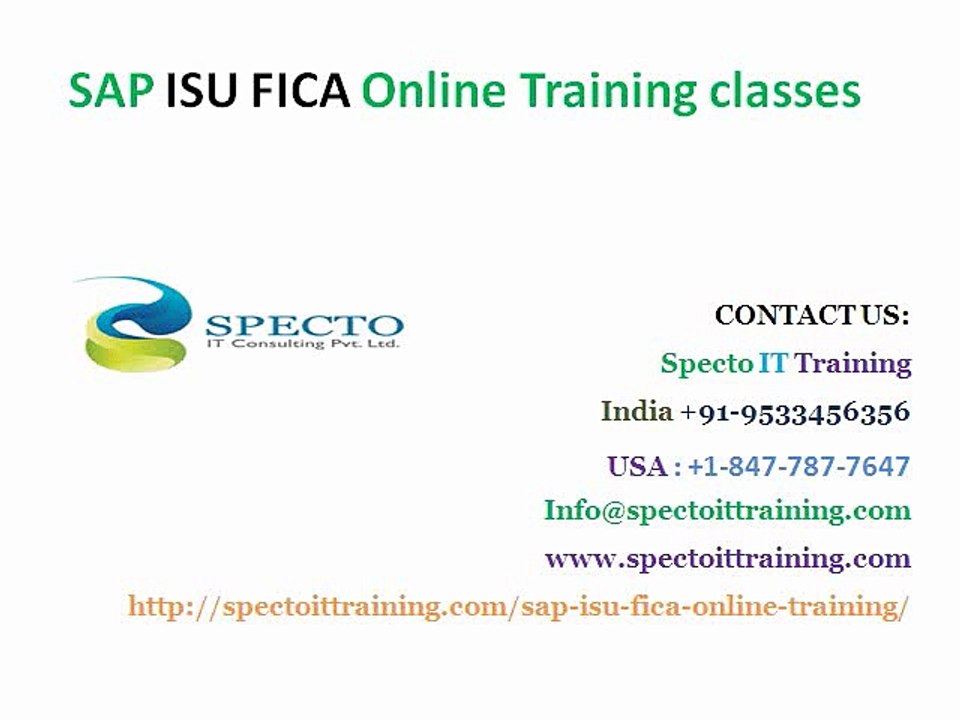 SAP ISU FICA Online Training classes

SPECTO
IT Consulting Pvt. Ltd.

CONTACT US:
Specto IT Training
India +91-9533456356
USA : +1-847-787-7647
Info@spectoittraining.com
www.spectoittraining.com
http://spectoittraining.com/sap-isu-fica-online-training/